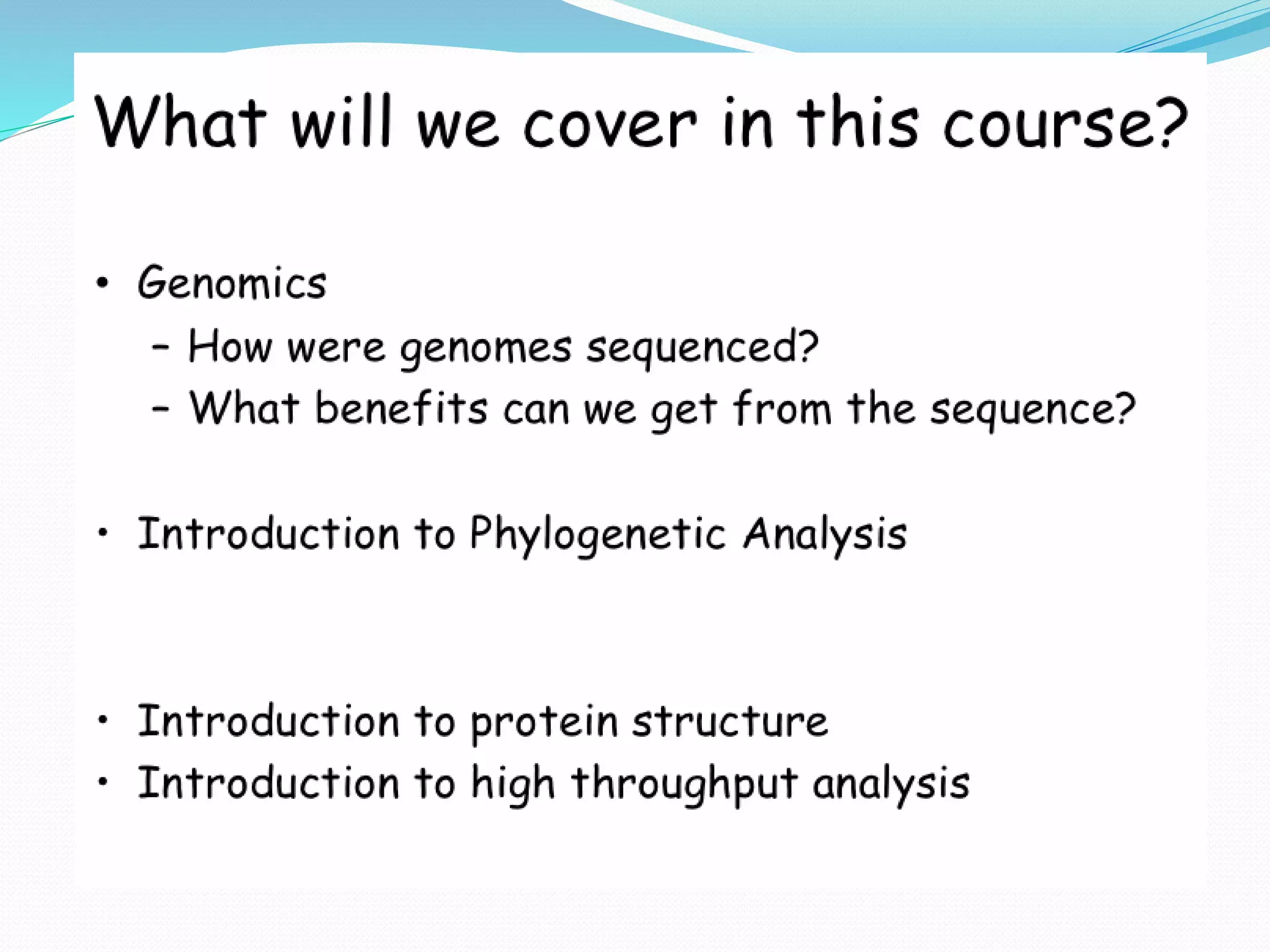 What will we cover in this course?

• Genomics
– How were genomes sequenced?
– What benefits can we get from the sequence?

• Introduction to Phylogenetic Analysis

• Introduction to protein structure
• Introduction to high throughput analysis